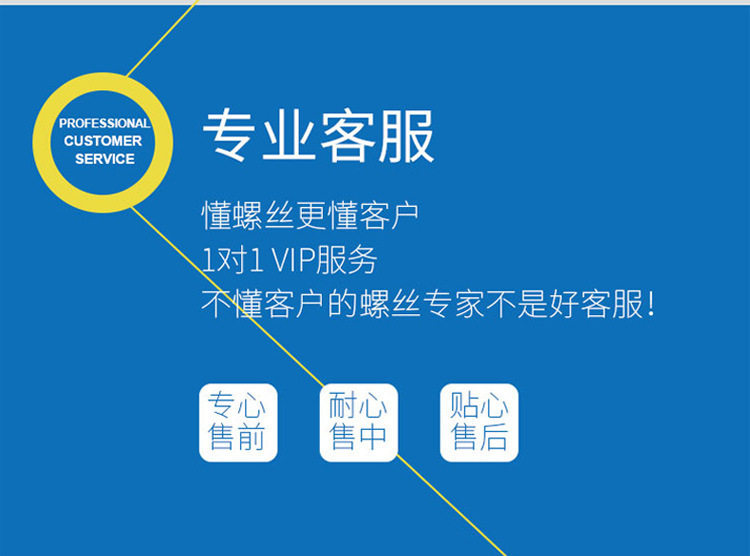 PROFESSIONAL CUSTOMER SERVICE

专业客服

懂螺丝更懂客户
1对1 VIP服务
不懂客户的螺丝专家不是好客服!

专心售前

耐心售中

贴心售后